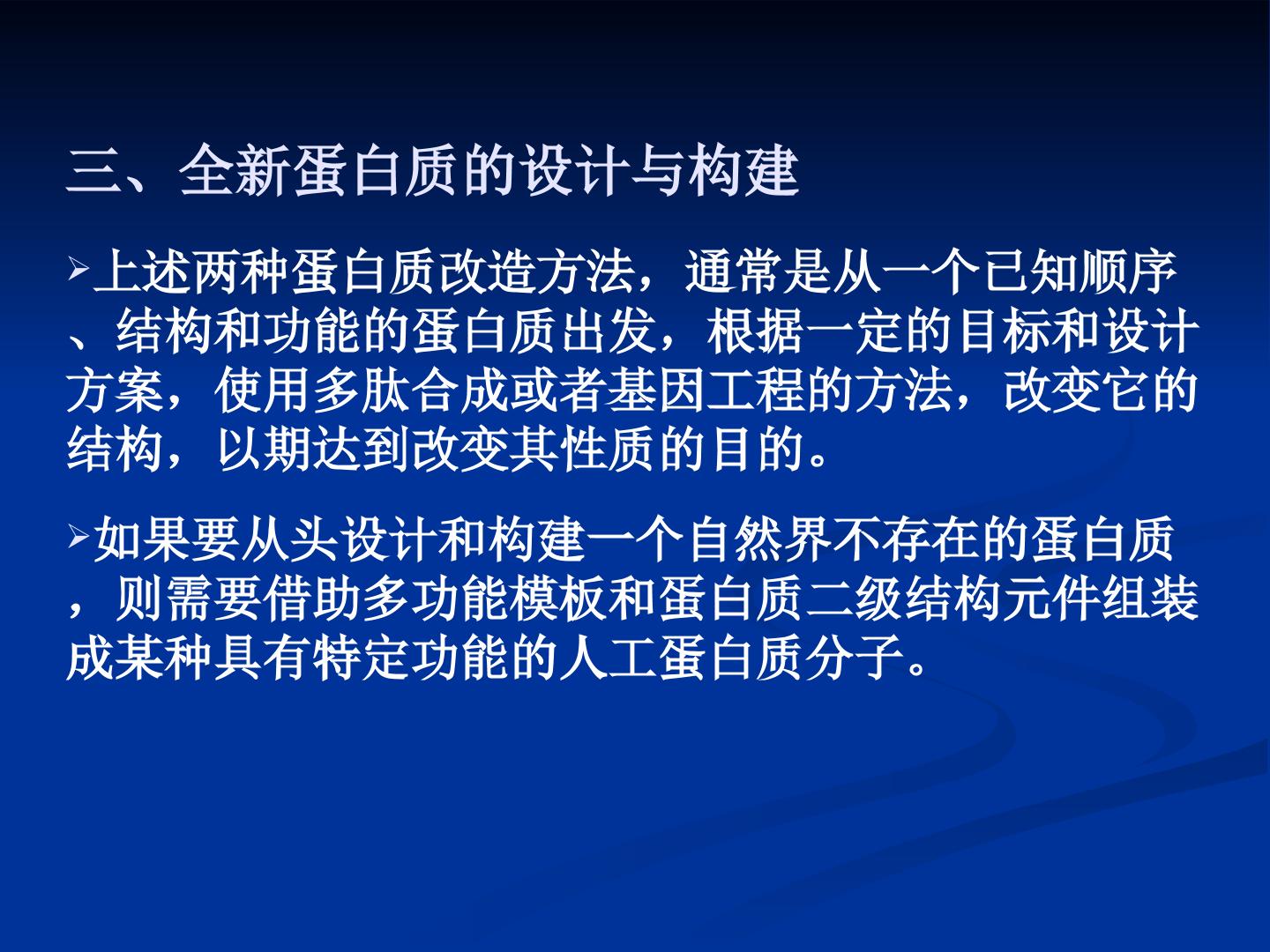 三、全新蛋白质的设计与构建

➢上述两种蛋白质改造方法，通常是从一个已知顺序、结构和功能的蛋白质出发，根据一定的目标和设计方案，使用多肽合成或者基因工程的方法，改变它的结构，以期达到改变其性质的目的。

➢如果要从头设计和构建一个自然界不存在的蛋白质，则需要借助多功能模板和蛋白质二级结构元件组装成某种具有特定功能的人工蛋白质分子。